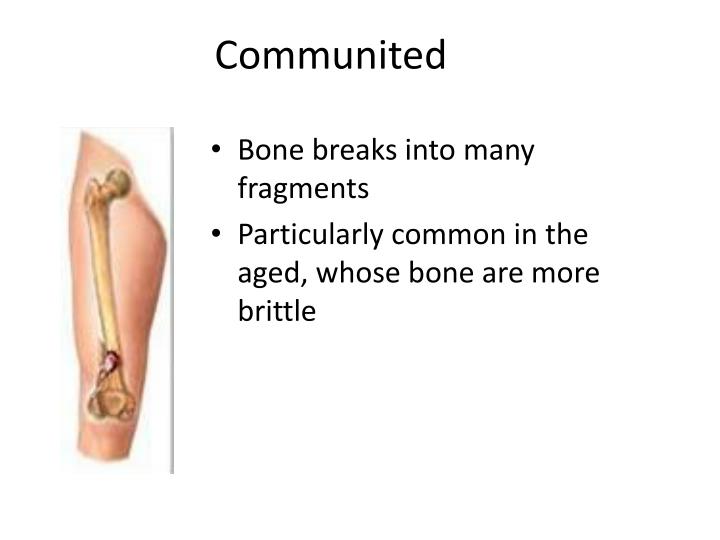 Communited

• Bone breaks into many fragments
• Particularly common in the aged, whose bone are more brittle